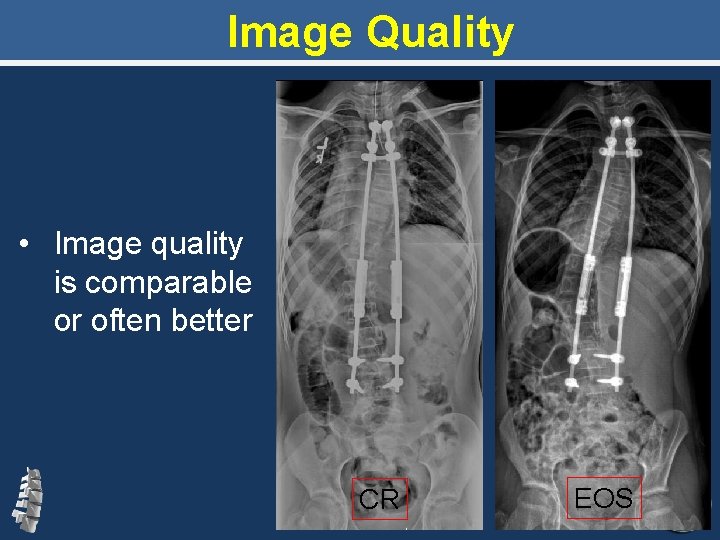 Image Quality

• Image quality is comparable or often better

CR

EOS